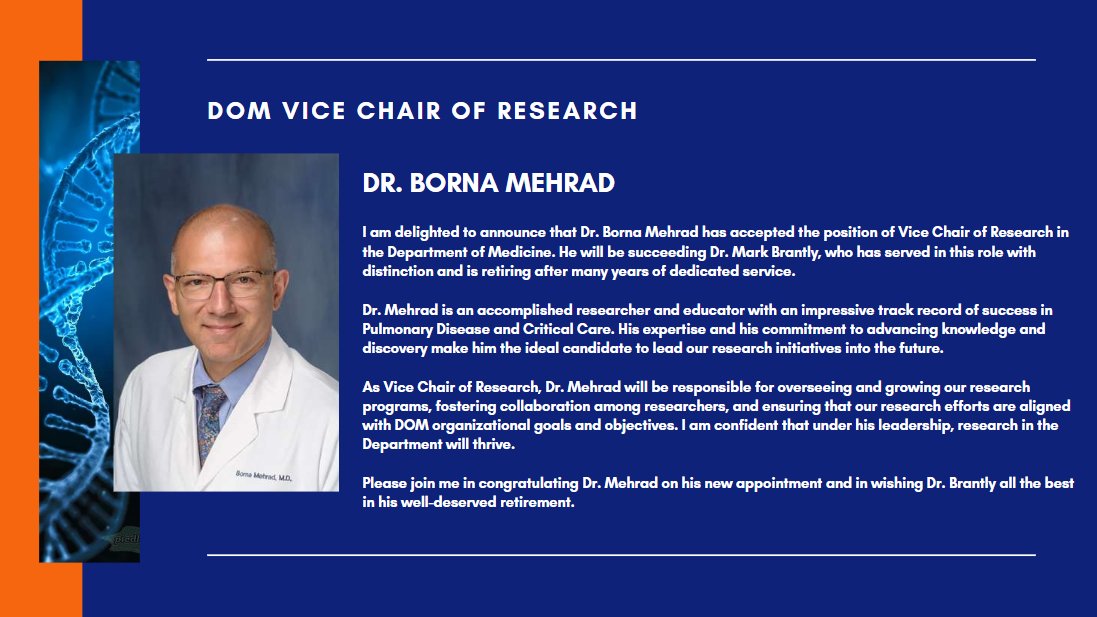 DOM VICE CHAIR OF RESEARCH

Borna Mehrad, M.D.

DR. BORNA MEHRAD

I am delighted to announce that Dr. Borna Mehrad has accepted the position of Vice Chair of Research in the Department of Medicine. He will be succeeding Dr. Mark Brantly, who has served in this role with distinction and is retiring after many years of dedicated service.

Dr. Mehrad is an accomplished researcher and educator with an impressive track record of success in Pulmonary Disease and Critical Care. His expertise and his commitment to advancing knowledge and discovery make him the ideal candidate to lead our research initiatives into the future.

As Vice Chair of Research, Dr. Mehrad will be responsible for overseeing and growing our research programs, fostering collaboration among researchers, and ensuring that our research efforts are aligned with DOM organizational goals and objectives. I am confident that under his leadership, research in the Department will thrive.

Please join me in congratulating Dr. Mehrad on his new appointment and in wishing Dr. Brantly all the best in his well-deserved retirement.